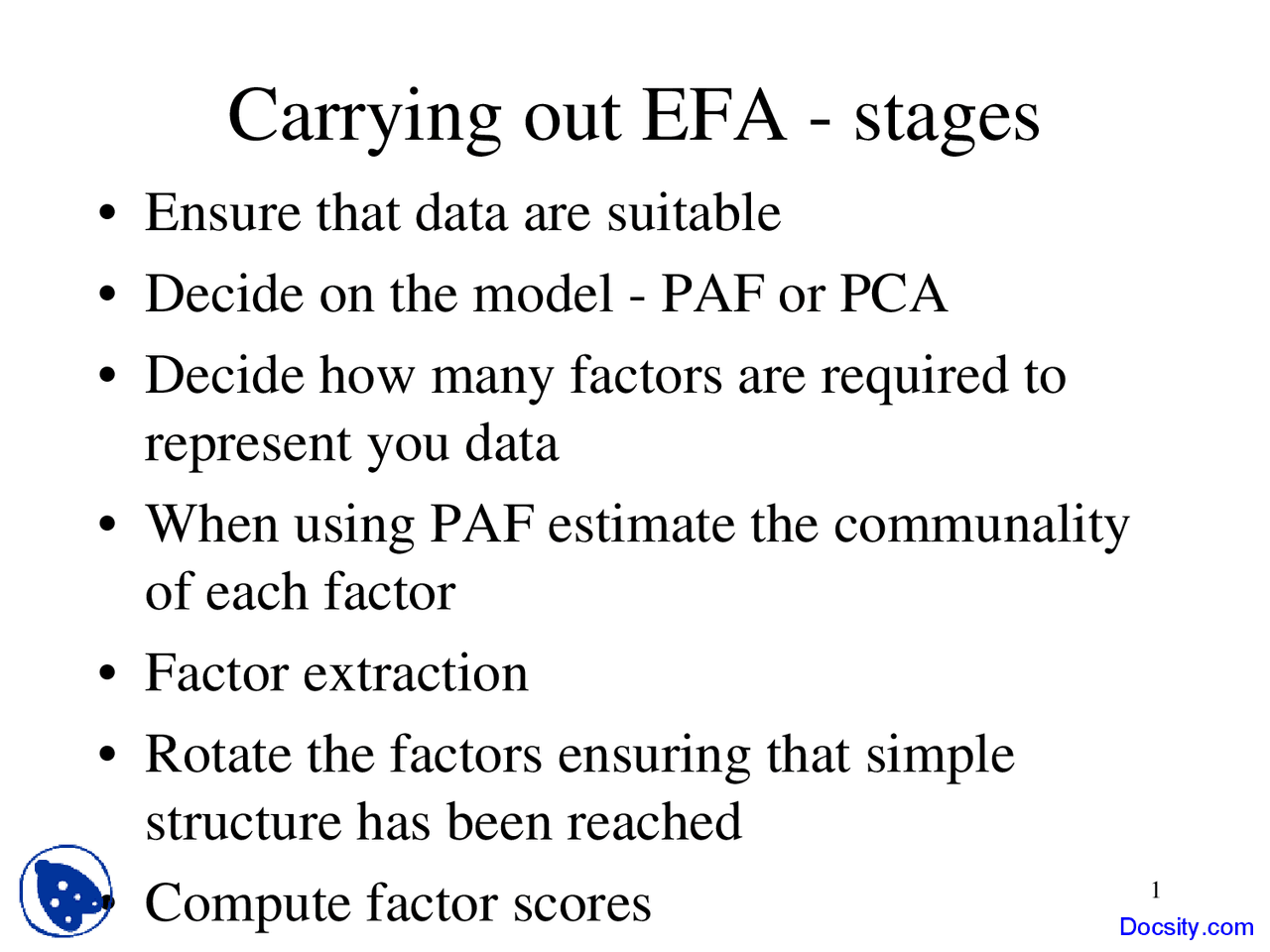 Carrying out EFA - stages

• Ensure that data are suitable
• Decide on the model - PAF or PCA
• Decide how many factors are required to represent you data
• When using PAF estimate the communality of each factor
• Factor extraction
• Rotate the factors ensuring that simple structure has been reached
• Compute factor scores

1

Docsity.com